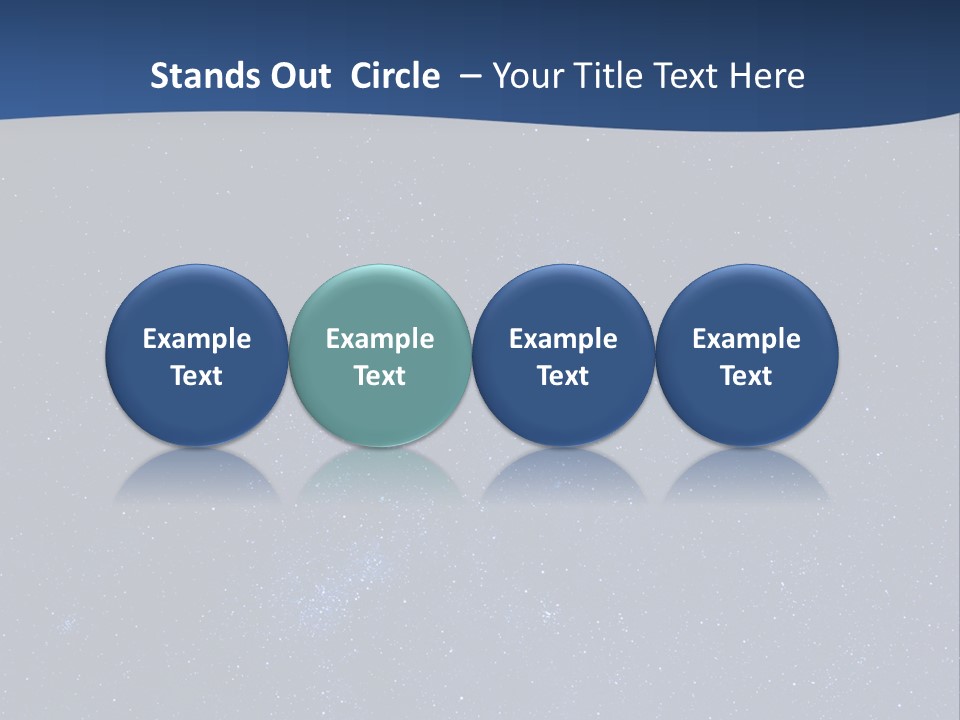 Stands Out Circle – Your Title Text Here

Example Text

Example Text

Example Text

Example Text